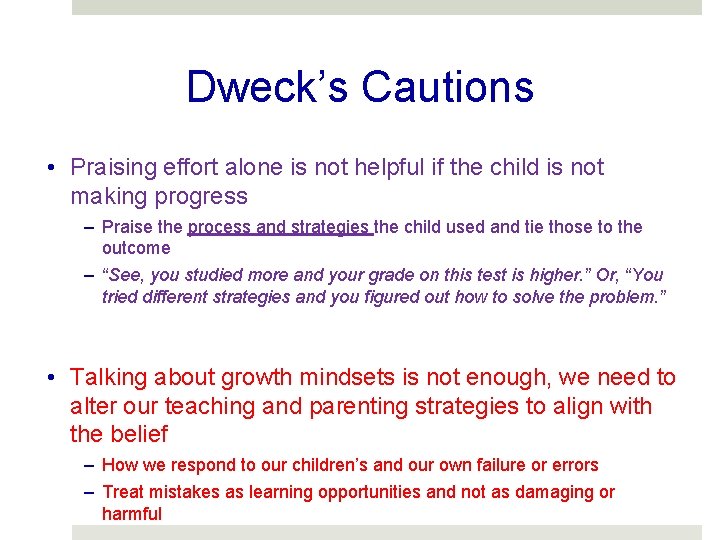 Dweck’s Cautions

• Praising effort alone is not helpful if the child is not making progress

– Praise the process and strategies the child used and tie those to the outcome

– “See, you studied more and your grade on this test is higher.” Or, “You tried different strategies and you figured out how to solve the problem.”

• Talking about growth mindsets is not enough, we need to alter our teaching and parenting strategies to align with the belief

– How we respond to our children’s and our own failure or errors

– Treat mistakes as learning opportunities and not as damaging or harmful